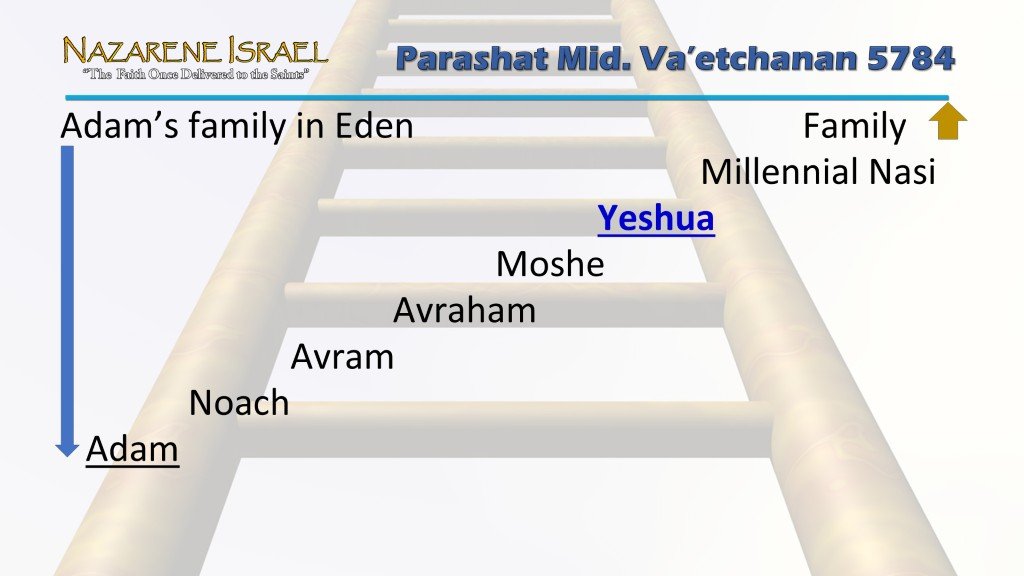 NAZARENE ISRAEL
"The Faith Once Delivered to the Saints"

Parashat Mid. Va'etchanan 5784

Adam's family in Eden

Family

Millennial Nasi

Yeshua

Moshe

Avraham

Avram

Noach

Adam